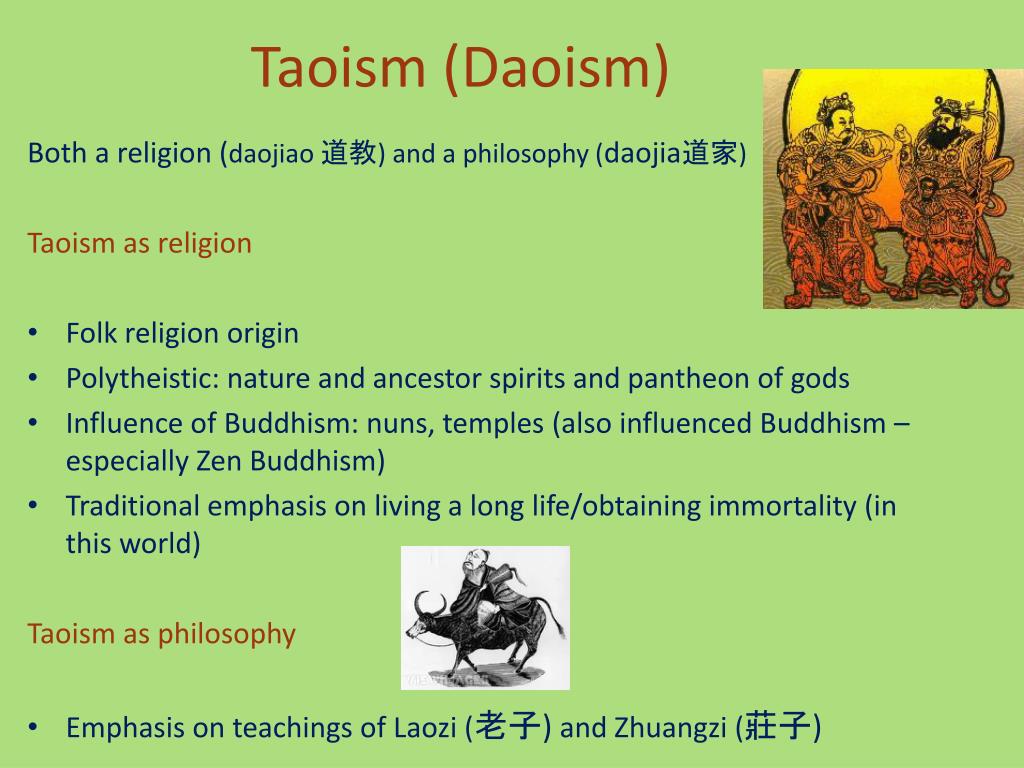 Taoism (Daoism)

Both a religion (daojiao 道教) and a philosophy (daojia道家)

Taoism as religion

• Folk religion origin
• Polytheistic: nature and ancestor spirits and pantheon of gods
• Influence of Buddhism: nuns, temples (also influenced Buddhism – especially Zen Buddhism)
• Traditional emphasis on living a long life/obtaining immortality (in this world)

Taoism as philosophy

• Emphasis on teachings of Laozi (老子) and Zhuangzi (莊子)